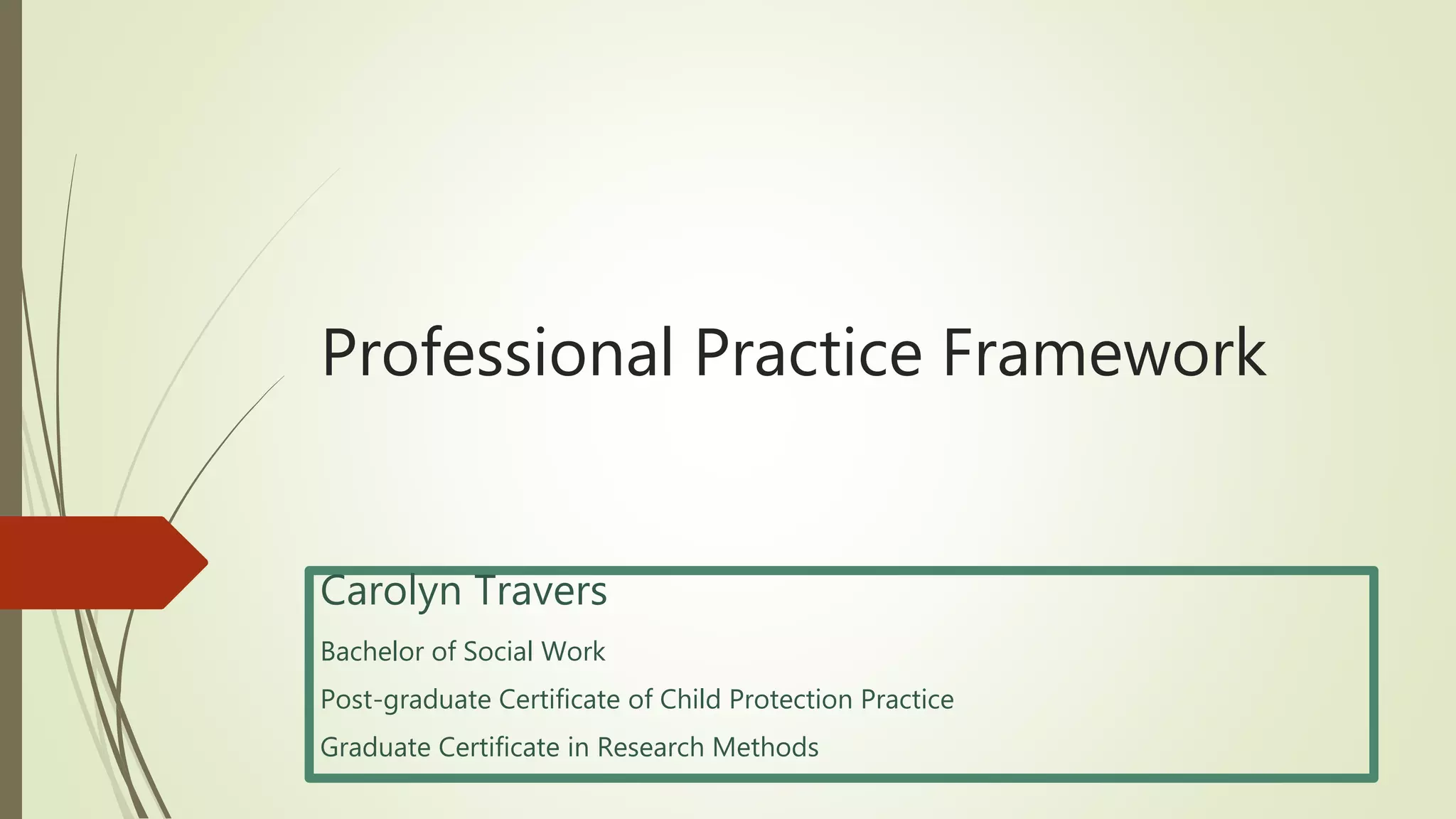 Professional Practice Framework

Carolyn Travers

Bachelor of Social Work

Post-graduate Certificate of Child Protection Practice

Graduate Certificate in Research Methods